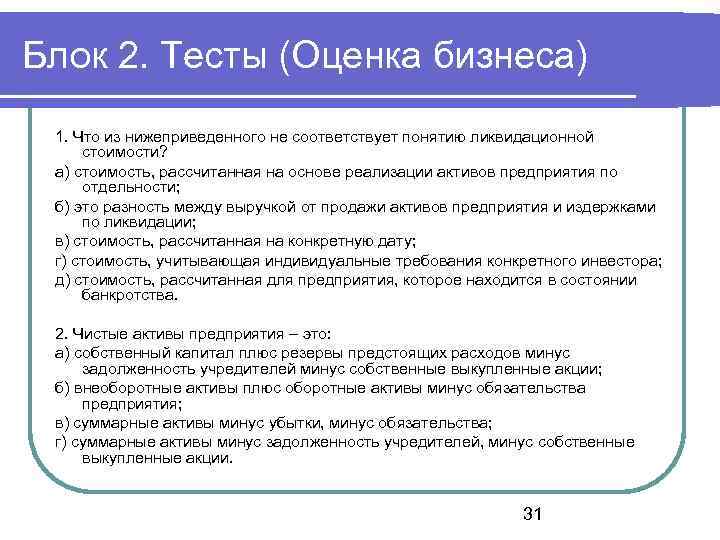 Блок 2. Тесты (Оценка бизнеса)

1. Что из нижеприведенного не соответствует понятию ликвидационной стоимости?

а) стоимость, рассчитанная на основе реализации активов предприятия по отдельности;

б) это разность между выручкой от продажи активов предприятия и издержками по ликвидации;

в) стоимость, рассчитанная на конкретную дату;

г) стоимость, учитывающая индивидуальные требования конкретного инвестора;

д) стоимость, рассчитанная для предприятия, которое находится в состоянии банкротства.

2. Чистые активы предприятия – это:

а) собственный капитал плюс резервы предстоящих расходов минус задолженность учредителей минус собственные выкупленные акции;

б) внеоборотные активы плюс оборотные активы минус обязательства предприятия;

в) суммарные активы минус убытки, минус обязательства;

г) суммарные активы минус задолженность учредителей, минус собственные выкупленные акции.

31